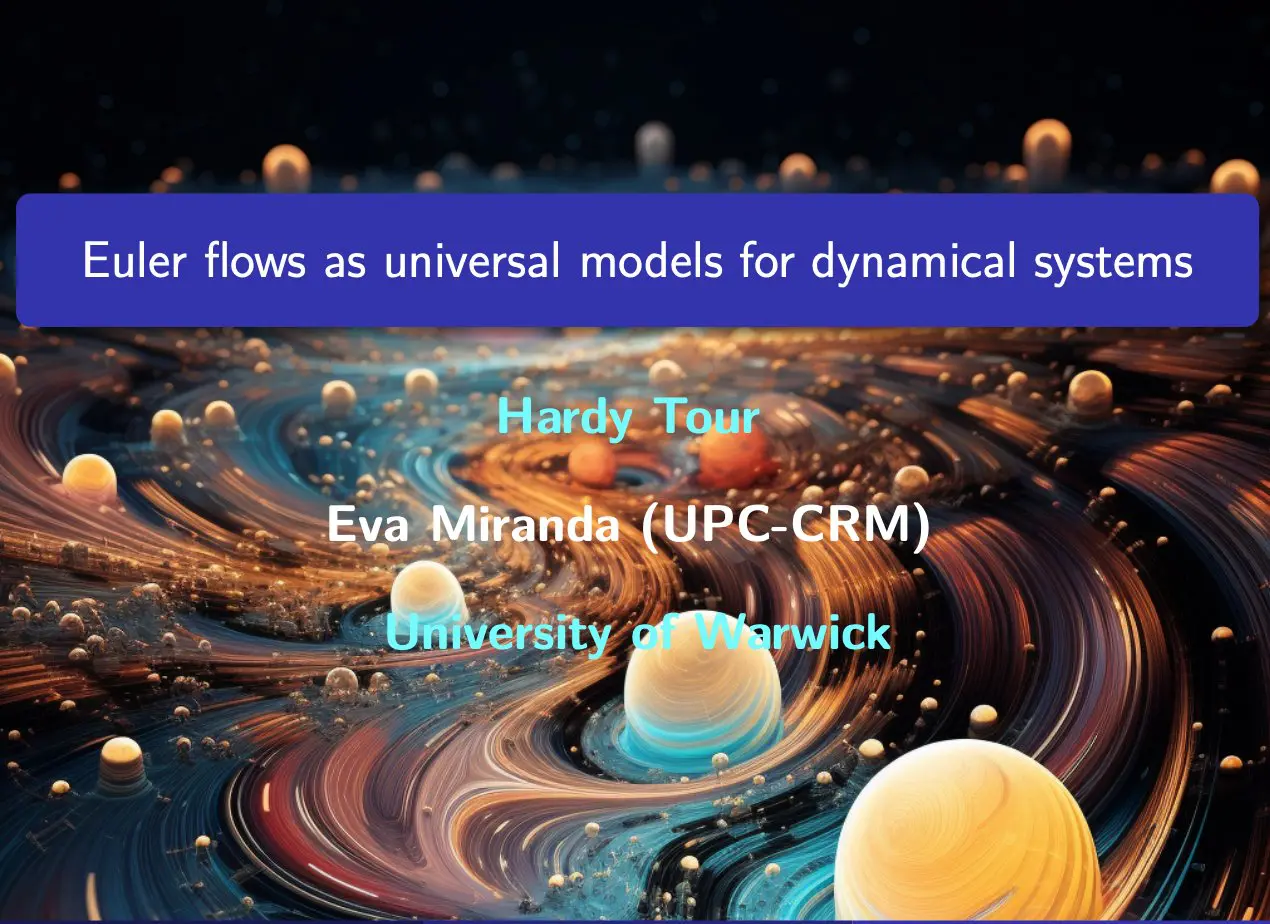 Euler flows as universal models for dynamical systems

Hardy Tour

Eva Miranda (UPC-CRM)

University of Warwick